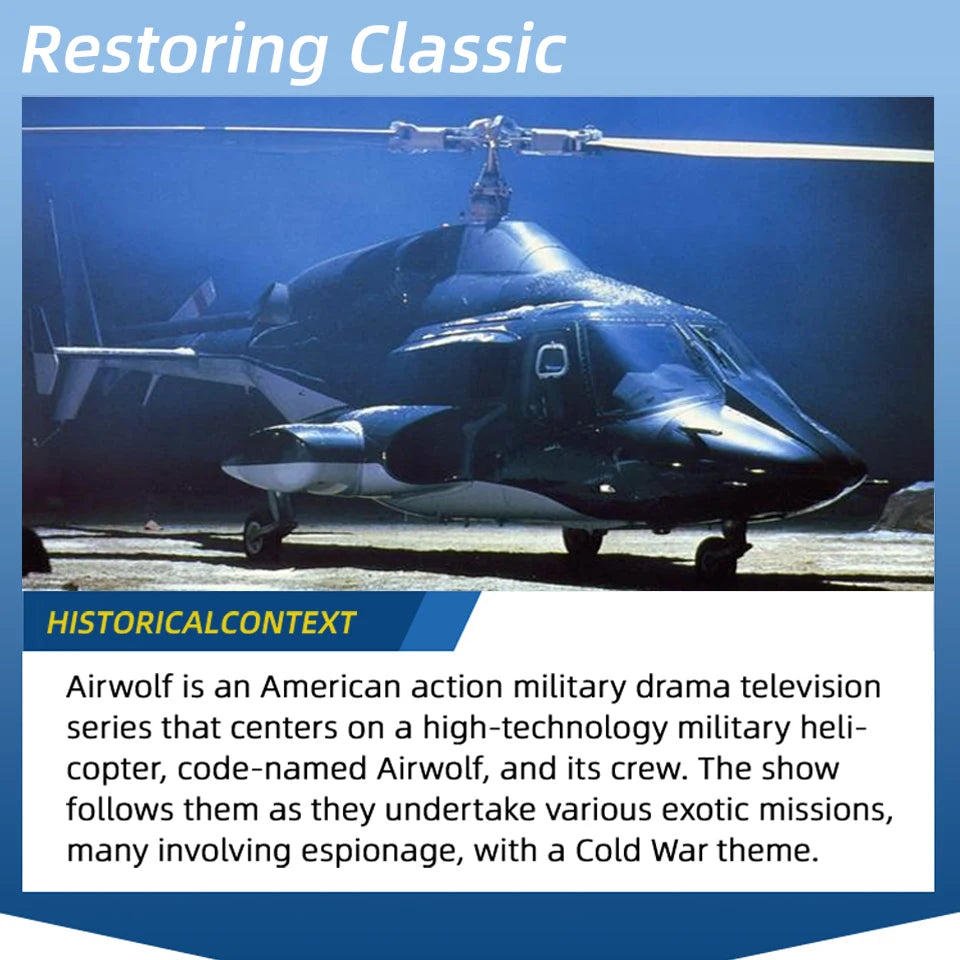 Restoring Classic

HISTORICALCONTEXT

Airwolf is an American action military drama television series that centers on a high-technology military helicopter, code-named Airwolf, and its crew. The show follows them as they undertake various exotic missions, many involving espionage, with a Cold War theme.